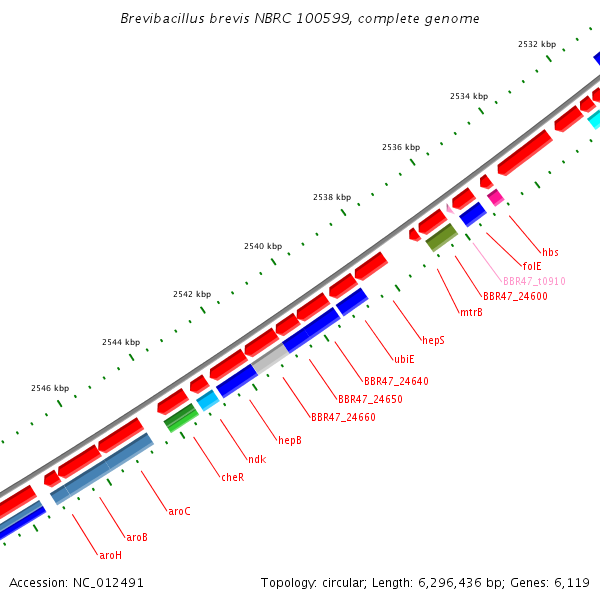 Brevibacillus brevis NBRC 100599, complete genome

2532 kbp
2534 kbp
2536 kbp
2538 kbp
2540 kbp
2542 kbp
2544 kbp
2546 kbp

hbs
folE
BBR47_t0910
BBR47_24600
mtrB
hepS
ubiE
BBR47_24640
BBR47_24650
BBR47_24660
hepB
ndk
cheR
aroC
aroB
aroH

Accession: NC_012491

Topology: circular; Length: 6,296,436 bp; Genes: 6,119